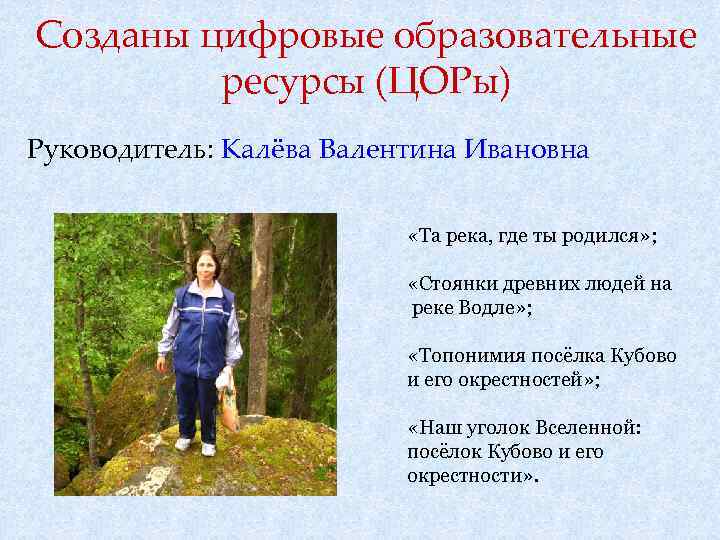 Созданы цифровые образовательные ресурсы (ЦОРы)

Руководитель: Калёва Валентина Ивановна

«Та река, где ты родился»;

«Стоянки древних людей на реке Водле»;

«Топонимия посёлка Кубово и его окрестностей»;

«Наш уголок Вселенной: посёлок Кубово и его окрестности».